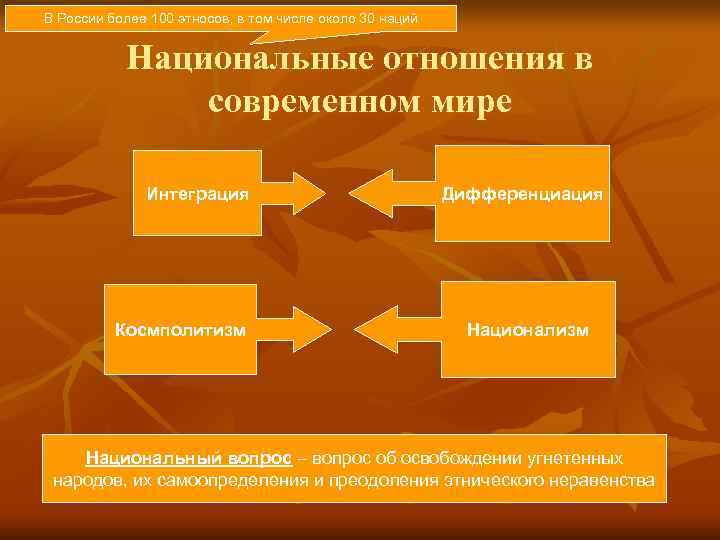 В России более 100 этносов, в том числе около 30 наций

Национальные отношения в современном мире

Интеграция

Дифференциация

Космполитизм

Национализм

Национальный вопрос – вопрос об освобождении угнетенных народов, их самоопределения и преодоления этнического неравенства